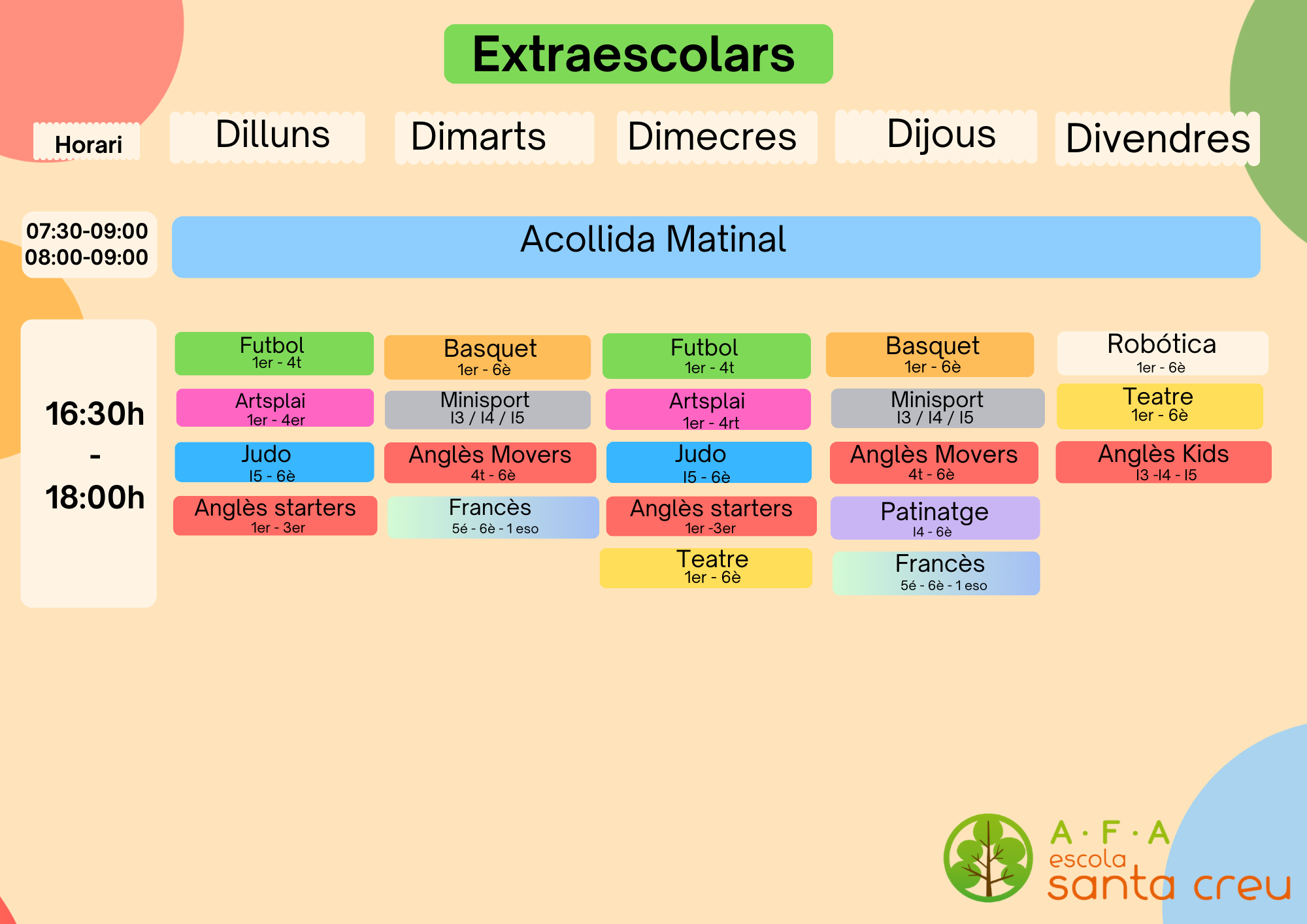 Extraescolars

| Horari | Dilluns | Dimarts | Dimecres | Dijous | Divendres |
|---|---|---|---|---|---|
| 07:30-09:00 08:00-09:00 | Acollida Matinal | | | | |
| 16:30h - 18:00h | Futbol 1er - 4t | Basquet 1er - 6è | Futbol 1er - 4t | Basquet 1er - 6è | Robótica 1er - 6è |
| | Artsplai 1er - 4er | Minisport I3 / I4 / I5 | Artsplai 1er - 4rt | Minisport I3 / I4 / I5 | Teatre 1er - 6è |
| | Judo I5 - 6è | Anglès Movers 4t - 6è | Judo I5 - 6è | Anglès Movers 4t - 6è | Anglès Kids I3 -I4 - I5 |
| | Anglès starters 1er - 3er | Francès 5é - 6è - 1 eso | Anglès starters 1er -3er | Patinatge I4 - 6è | |
| | | | Teatre 1er - 6è | Francès 5é - 6è - 1 eso | |

A · F · A
escola
santa creu